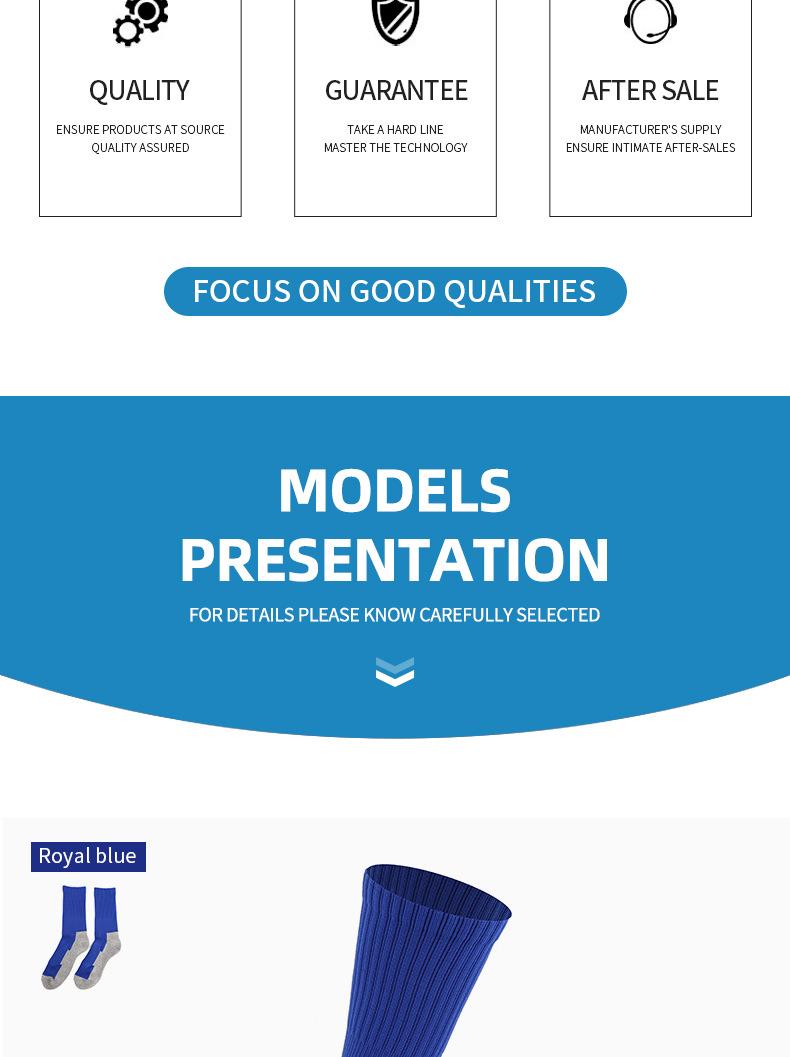 QUALITY
ENSURE PRODUCTS AT SOURCE
QUALITY ASSURED

GUARANTEE
TAKE A HARD LINE
MASTER THE TECHNOLOGY

AFTER SALE
MANUFACTURER'S SUPPLY
ENSURE INTIMATE AFTER-SALES

FOCUS ON GOOD QUALITIES

MODELS
PRESENTATION
FOR DETAILS PLEASE KNOW CAREFULLY SELECTED

Royal blue